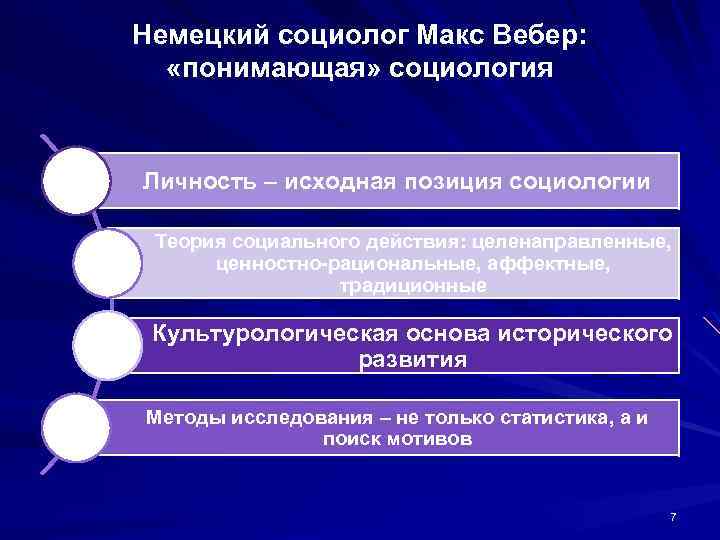 Немецкий социолог Макс Вебер: «понимающая» социология

Личность – исходная позиция социологии

Теория социального действия: целенаправленные, ценностно-рациональные, аффектные, традиционные

Культурологическая основа исторического развития

Методы исследования – не только статистика, а и поиск мотивов

7